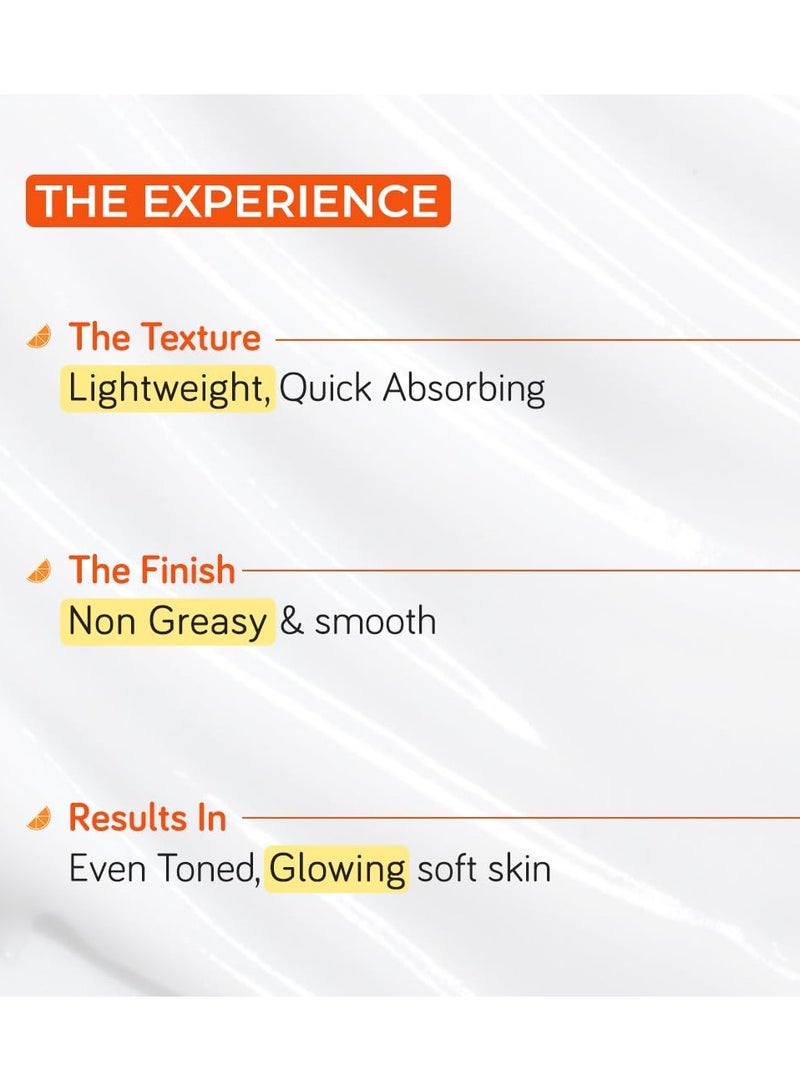 THE EXPERIENCE

The Texture
Lightweight, Quick Absorbing

The Finish
Non Greasy & smooth

Results In
Even Toned, Glowing soft skin